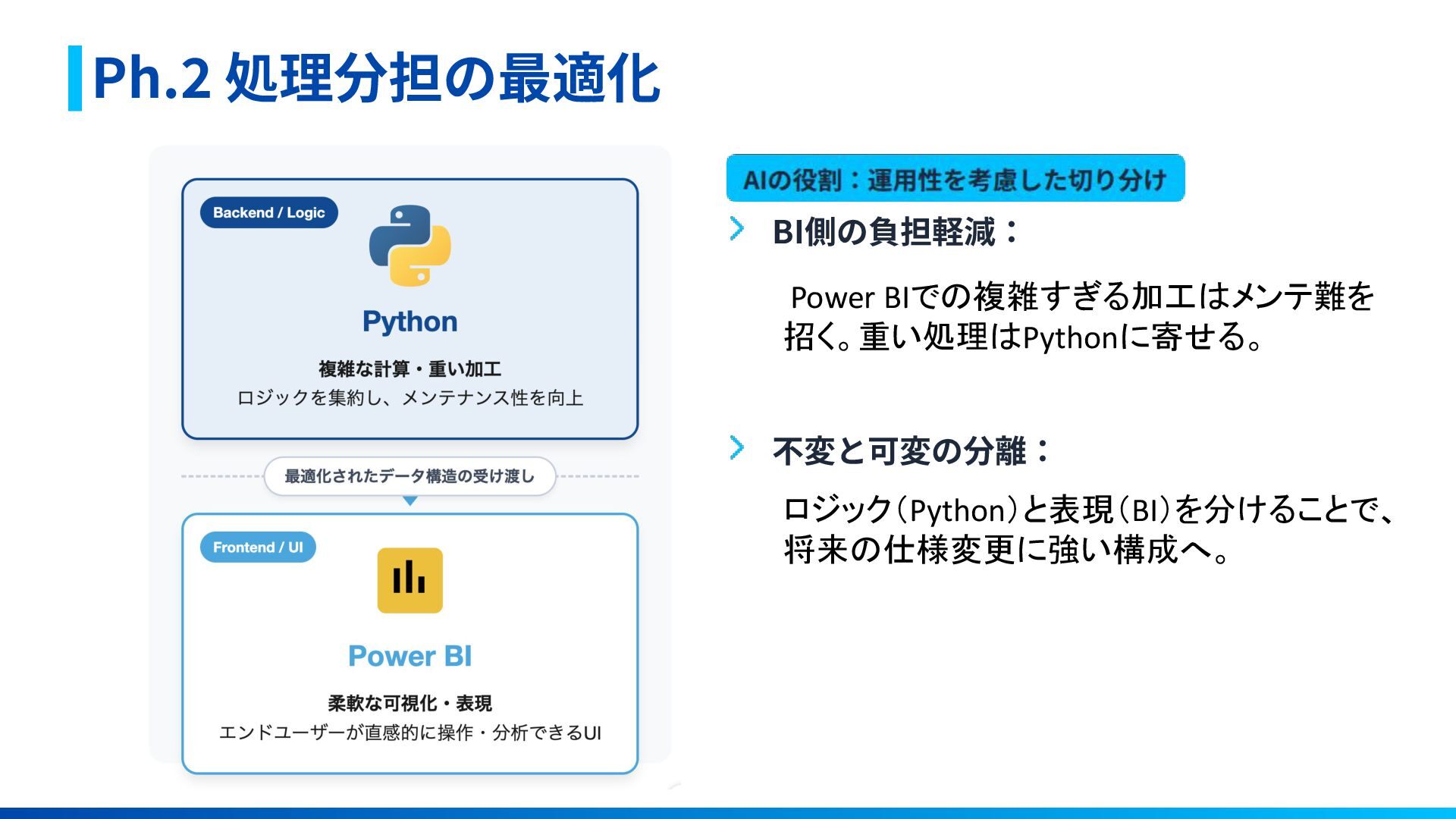 Ph.2 処理分担の最適化

Backend / Logic

Python

複雑な計算・重い加工
ロジックを集約し、メンテナンス性を向上

最適化されたデータ構造の受け渡し

Frontend / UI

Power BI

柔軟な可視化・表現
エンドユーザーが直感的に操作・分析できるUI

AIの役割：運用性を考慮した切り分け

BI側の負担軽減：

Power BIでの複雑すぎる加工はメンテ難を招く。重い処理はPythonに寄せる。

不変と可変の分離：

ロジック（Python）と表現（BI）を分けることで、将来の仕様変更に強い構成へ。